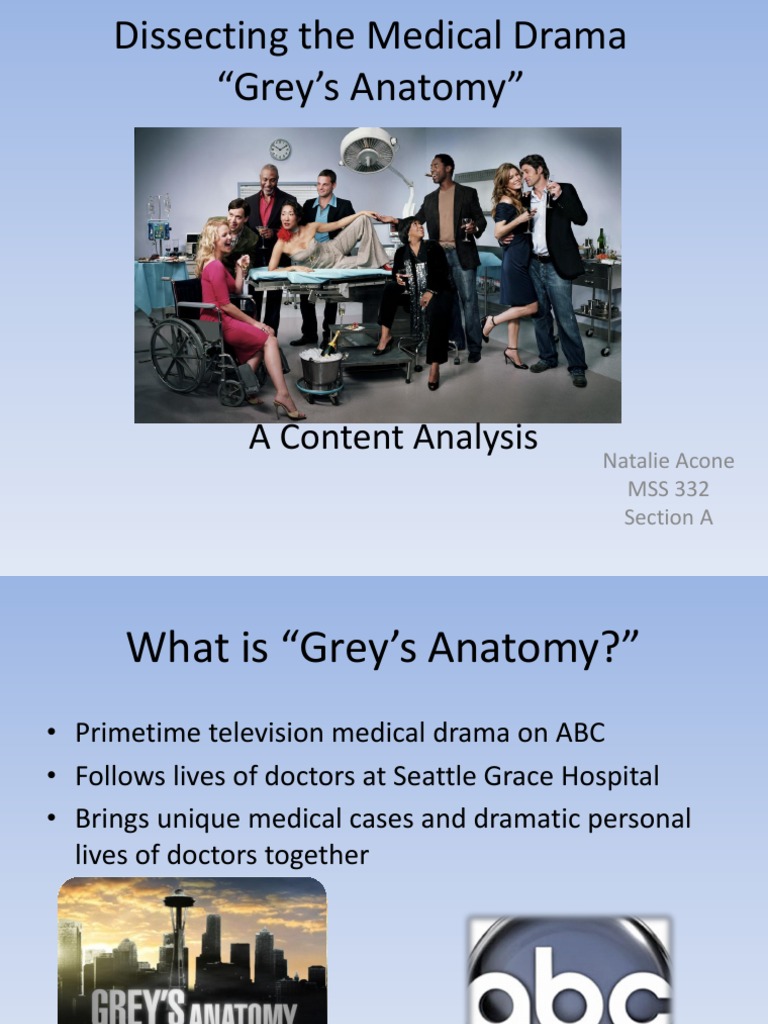 Dissecting the Medical Drama "Grey's Anatomy"

A Content Analysis

Natalie Acone
MSS 332
Section A

What is "Grey's Anatomy?"

• Primetime television medical drama on ABC
• Follows lives of doctors at Seattle Grace Hospital
• Brings unique medical cases and dramatic personal lives of doctors together

GREY'S ANATOMY

abc